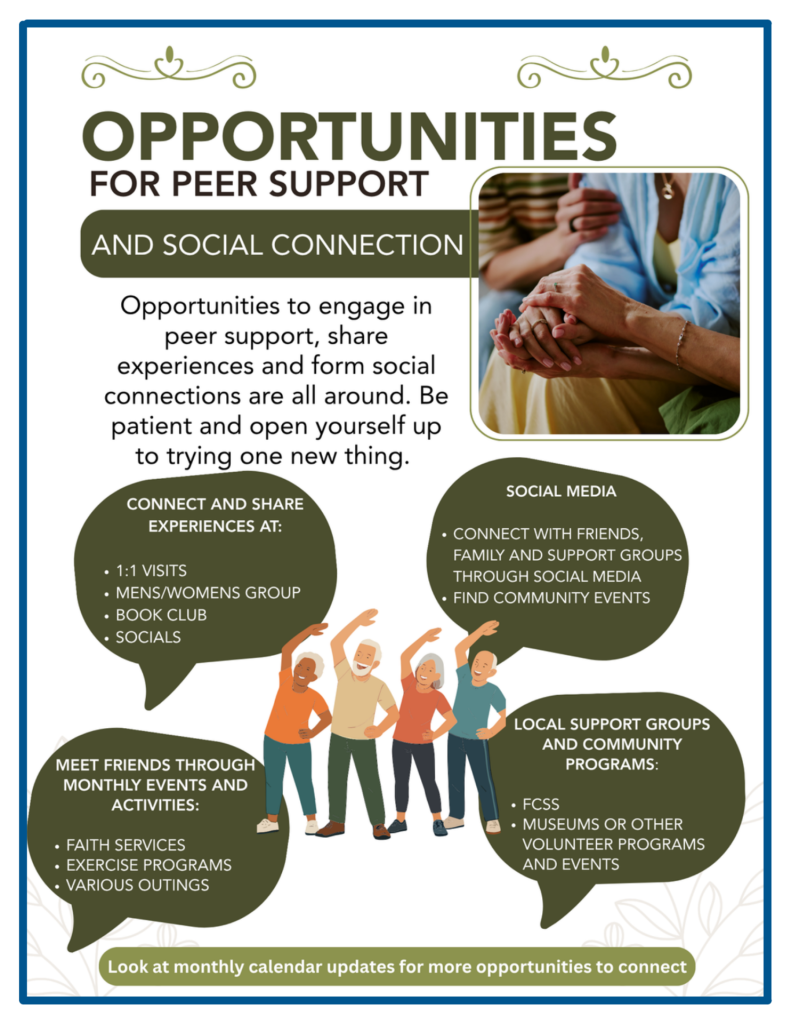 OPPORTUNITIES
FOR PEER SUPPORT
AND SOCIAL CONNECTION

Opportunities to engage in peer support, share experiences and form social connections are all around. Be patient and open yourself up to trying one new thing.

CONNECT AND SHARE EXPERIENCES AT:

• 1:1 VISITS
• MENS/WOMENS GROUP
• BOOK CLUB
• SOCIALS

SOCIAL MEDIA

• CONNECT WITH FRIENDS, FAMILY AND SUPPORT GROUPS THROUGH SOCIAL MEDIA
• FIND COMMUNITY EVENTS

MEET FRIENDS THROUGH MONTHLY EVENTS AND ACTIVITIES:

• FAITH SERVICES
• EXERCISE PROGRAMS
• VARIOUS OUTINGS

LOCAL SUPPORT GROUPS AND COMMUNITY PROGRAMS:

• FCSS
• MUSEUMS OR OTHER VOLUNTEER PROGRAMS AND EVENTS

Look at monthly calendar updates for more opportunities to connect